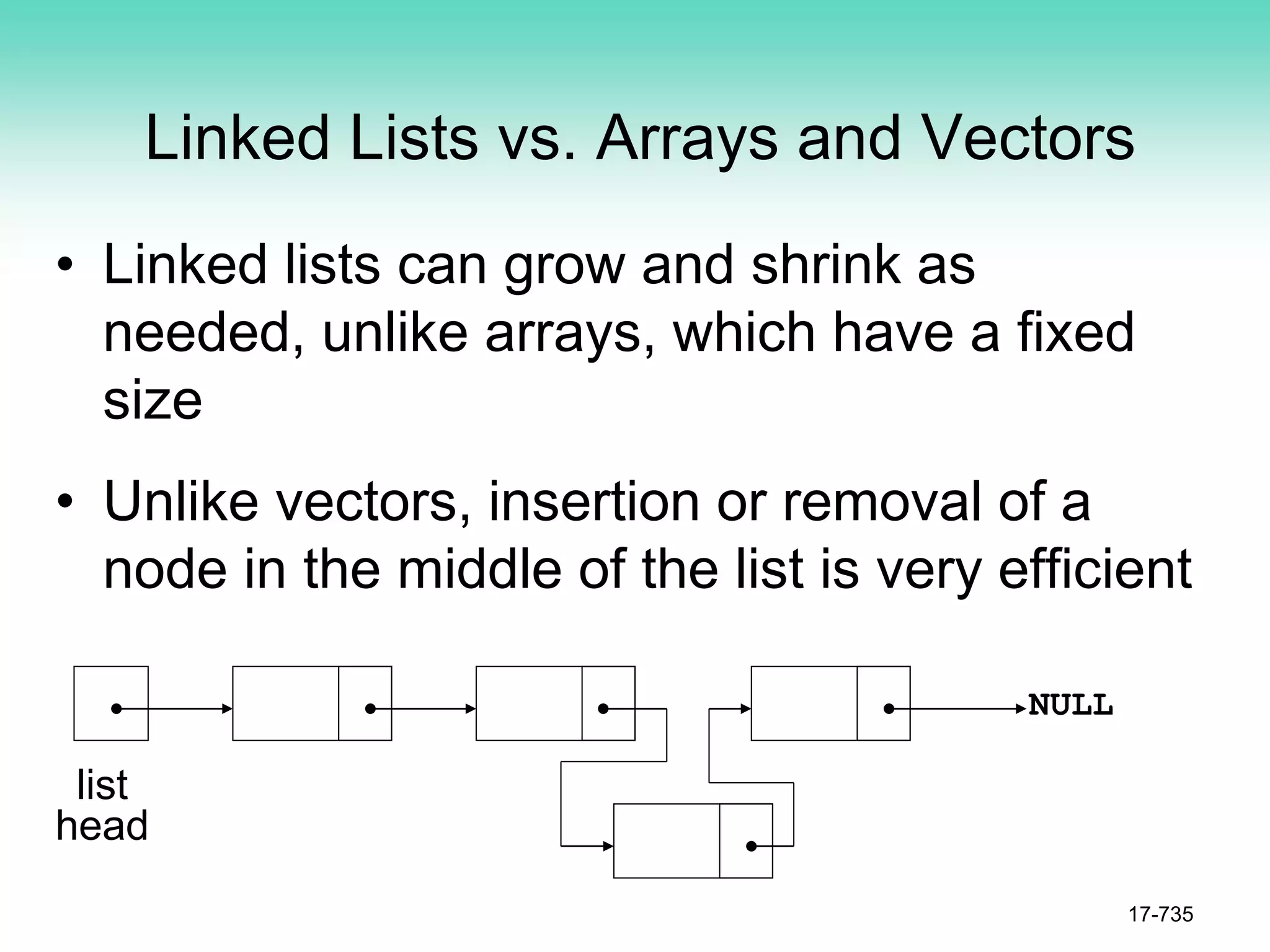 Linked Lists vs. Arrays and Vectors

• Linked lists can grow and shrink as needed, unlike arrays, which have a fixed size

• Unlike vectors, insertion or removal of a node in the middle of the list is very efficient

NULL

list head

17-735